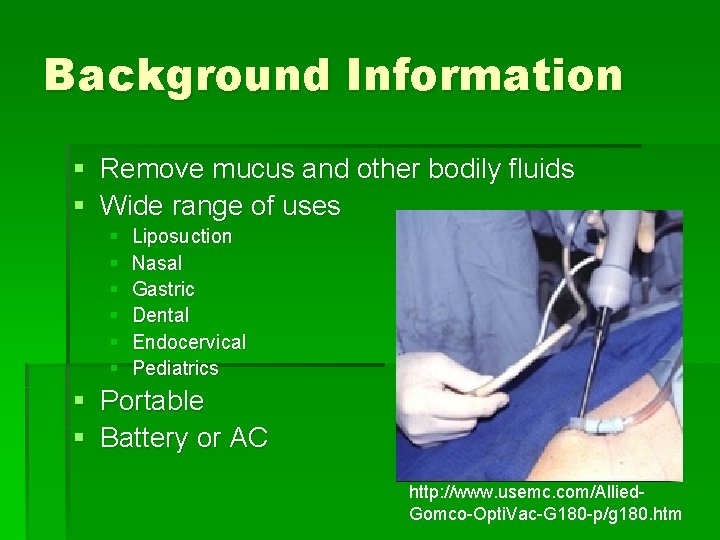 Background Information

- Remove mucus and other bodily fluids
- Wide range of uses
  - Liposuction
  - Nasal
  - Gastric
  - Dental
  - Endocervical
  - Pediatrics
- Portable
- Battery or AC

http://www.usemc.com/Allied-Gomco-OptiVac-G180-p/g180.htm